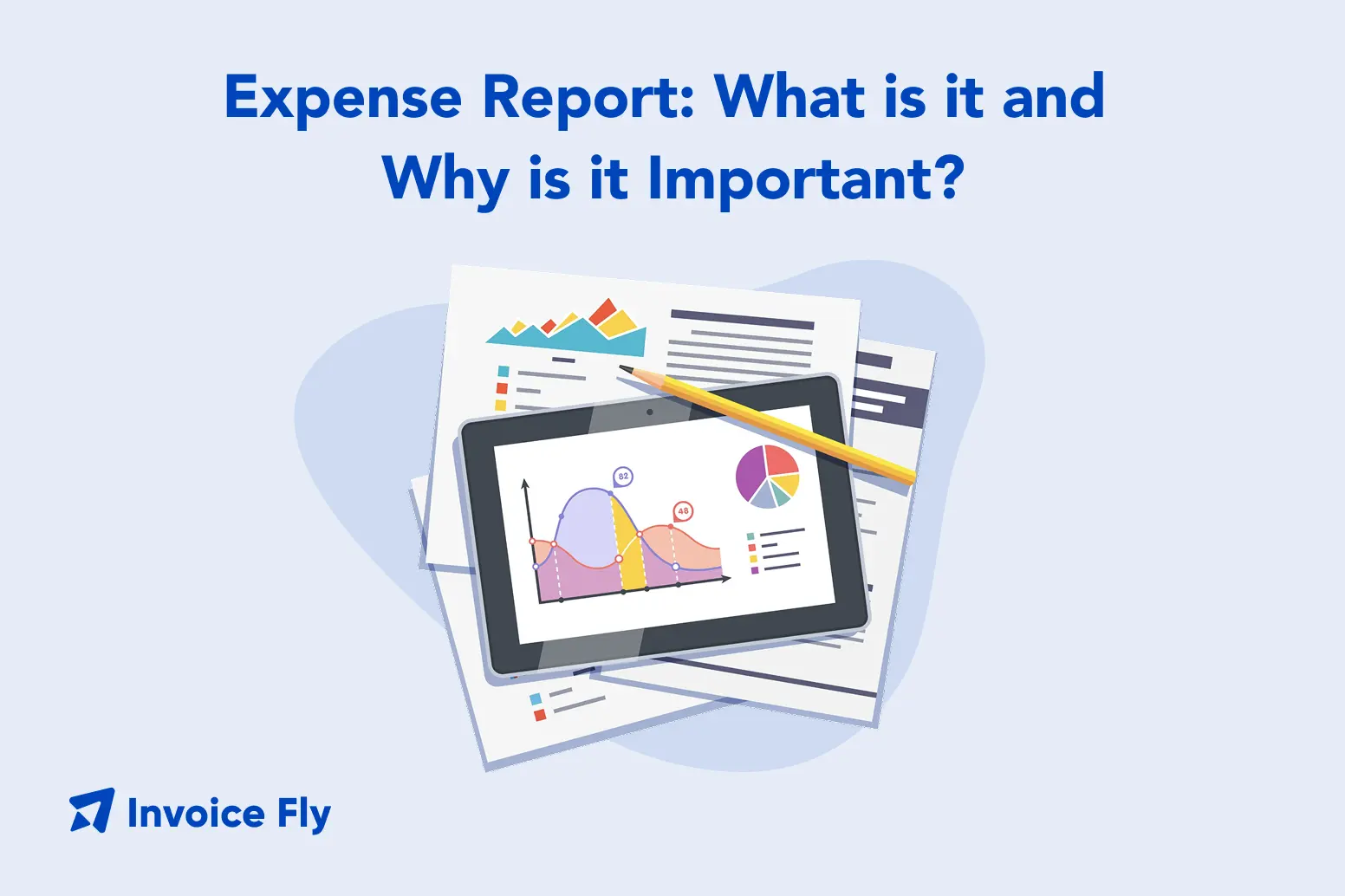 Expense Report: What is it and Why is it Important?

82

48

Invoice Fly